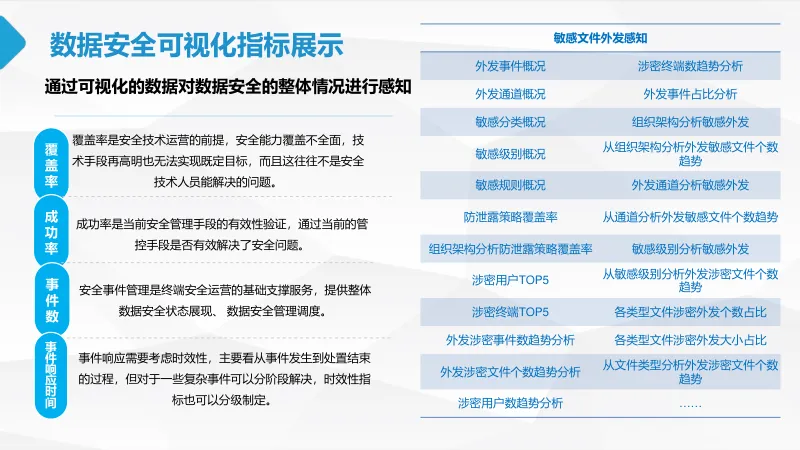 数据安全可视化指标展示

通过可视化的数据对数据安全的整体情况进行感知

覆盖率

覆盖率是安全技术运营的前提，安全能力覆盖不全面，技术手段再高明也无法实现既定目标，而且这往往不是安全技术人员能解决的问题。

成功率

成功率是当前安全管理手段的有效性验证，通过当前的管控手段是否有效解决了安全问题。

事件数

安全事件管理是终端安全运营的基础支撑服务，提供整体数据安全状态展现、数据安全管理调度。

事件响应时间

事件响应需要考虑时效性，主要看从事件发生到处置结束的过程，但对于一些复杂事件可以分阶段解决，时效性指标也可以分级制定。

| 敏感文件外发感知 | |
|---|---|
| 外发事件概况 | 涉密终端数趋势分析 |
| 外发通道概况 | 外发事件占比分析 |
| 敏感分类概况 | 组织架构分析敏感外发 |
| 敏感级别概况 | 从组织架构分析外发敏感文件个数趋势 |
| 敏感规则概况 | 外发通道分析敏感外发 |
| 防泄露策略覆盖率 | 从通道分析外发敏感文件个数趋势 |
| 组织架构分析防泄露策略覆盖率 | 敏感级别分析敏感外发 |
| 涉密用户TOP5 | 从敏感级别分析外发涉密文件个数趋势 |
| 涉密终端TOP5 | 各类型文件涉密外发个数占比 |
| 外发涉密事件数趋势分析 | 各类型文件涉密外发大小占比 |
| 外发涉密文件个数趋势分析 | 从文件类型分析外发涉密文件个数趋势 |
| 涉密用户数趋势分析 | …… |